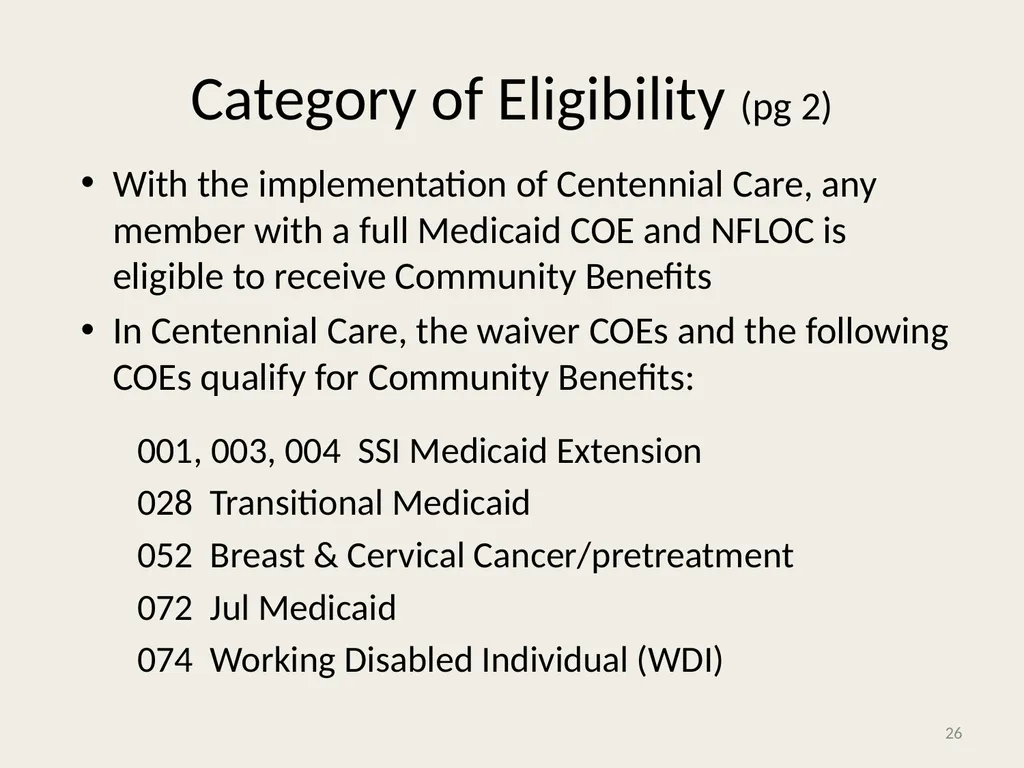 Category of Eligibility (pg 2)

• With the implementation of Centennial Care, any member with a full Medicaid COE and NFLOC is eligible to receive Community Benefits

• In Centennial Care, the waiver COEs and the following COEs qualify for Community Benefits:

001, 003, 004 SSI Medicaid Extension
028 Transitional Medicaid
052 Breast & Cervical Cancer/pretreatment
072 Jul Medicaid
074 Working Disabled Individual (WDI)

26